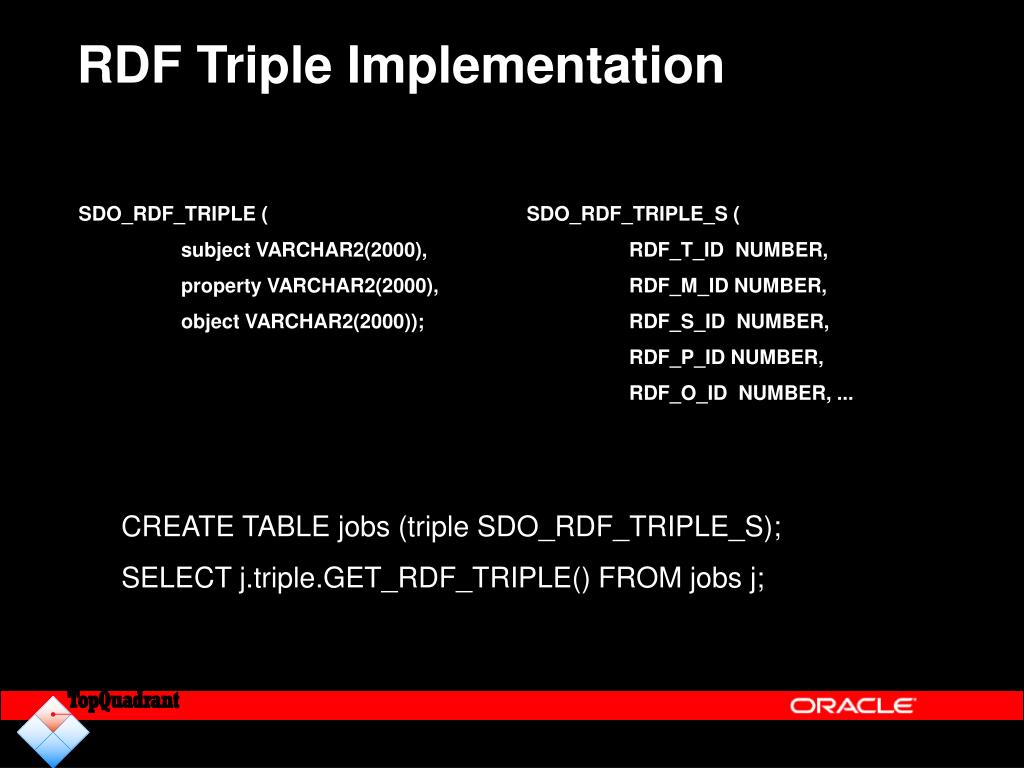 RDF Triple Implementation

SDO_RDF_TRIPLE (
subject VARCHAR2(2000),
property VARCHAR2(2000),
object VARCHAR2(2000));

SDO_RDF_TRIPLE_S (
RDF_T_ID NUMBER,
RDF_M_ID NUMBER,
RDF_S_ID NUMBER,
RDF_P_ID NUMBER,
RDF_O_ID NUMBER, ...

CREATE TABLE jobs (triple SDO_RDF_TRIPLE_S);

SELECT j.triple.GET_RDF_TRIPLE() FROM jobs j;

TopQuadrant

ORACLE